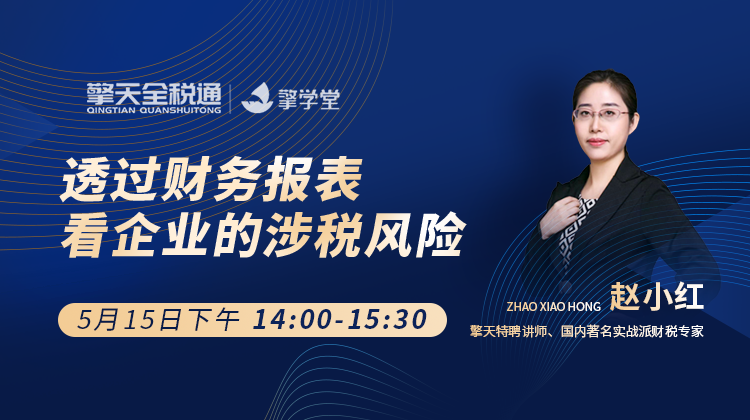 擎天全税通
QINGTIAN QUANSHUITONG
擎学堂

透过财务报表
看企业的涉税风险

5月15日下午 14:00-15:30

ZHAO XIAO HONG 赵小红
擎天特聘讲师、国内著名实战派财税专家